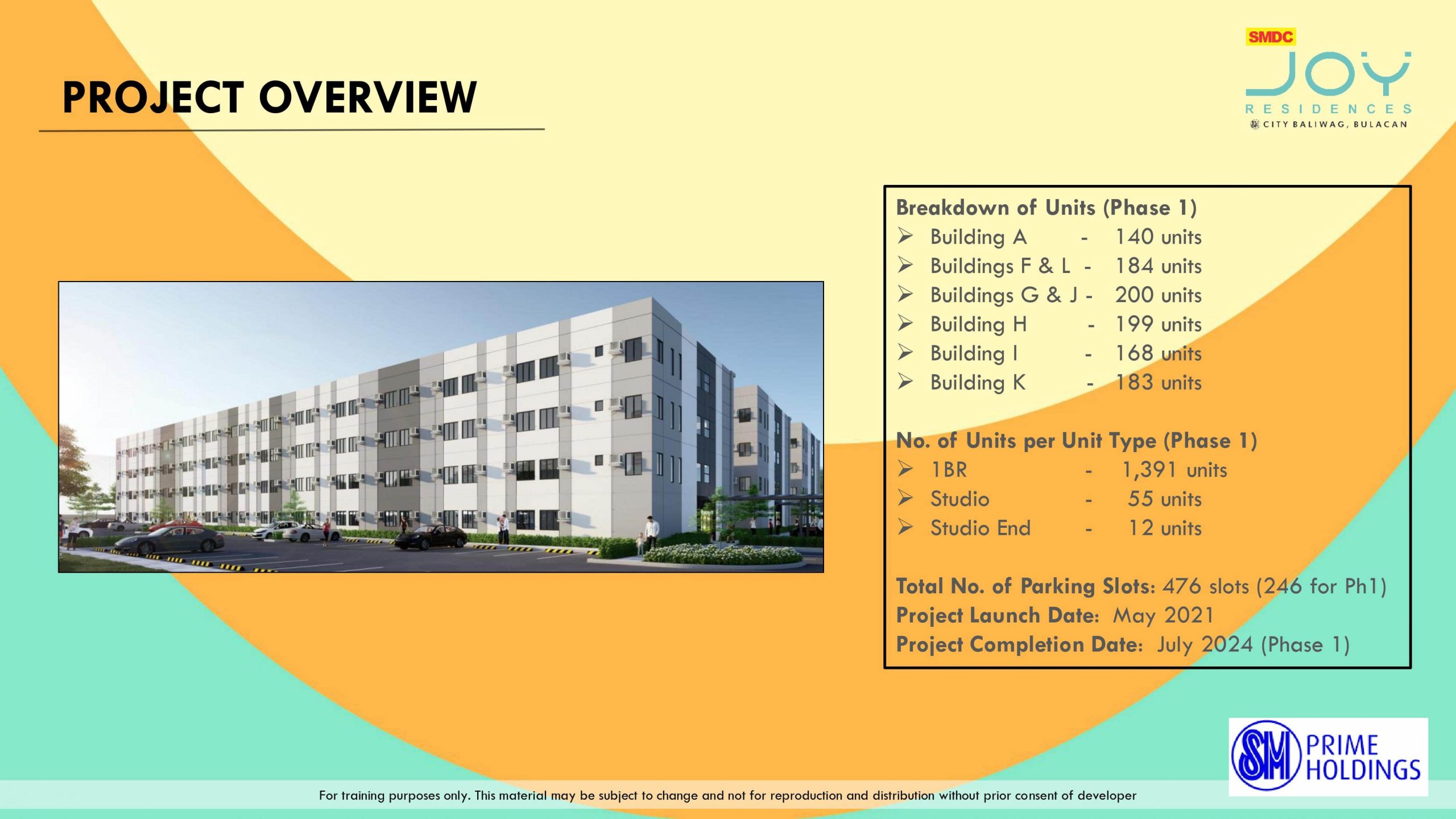 PROJECT OVERVIEW

SMDC
JOY
RESIDENCES
CITY BALIWAG, BULACAN

Breakdown of Units (Phase 1)
➢ Building A - 140 units
➢ Buildings F & L - 184 units
➢ Buildings G & J - 200 units
➢ Building H - 199 units
➢ Building I - 168 units
➢ Building K - 183 units

No. of Units per Unit Type (Phase 1)
➢ 1BR - 1,391 units
➢ Studio - 55 units
➢ Studio End - 12 units

Total No. of Parking Slots: 476 slots (246 for Ph1)
Project Launch Date: May 2021
Project Completion Date: July 2024 (Phase 1)

SM PRIME HOLDINGS

For training purposes only. This material may be subject to change and not for reproduction and distribution without prior consent of developer